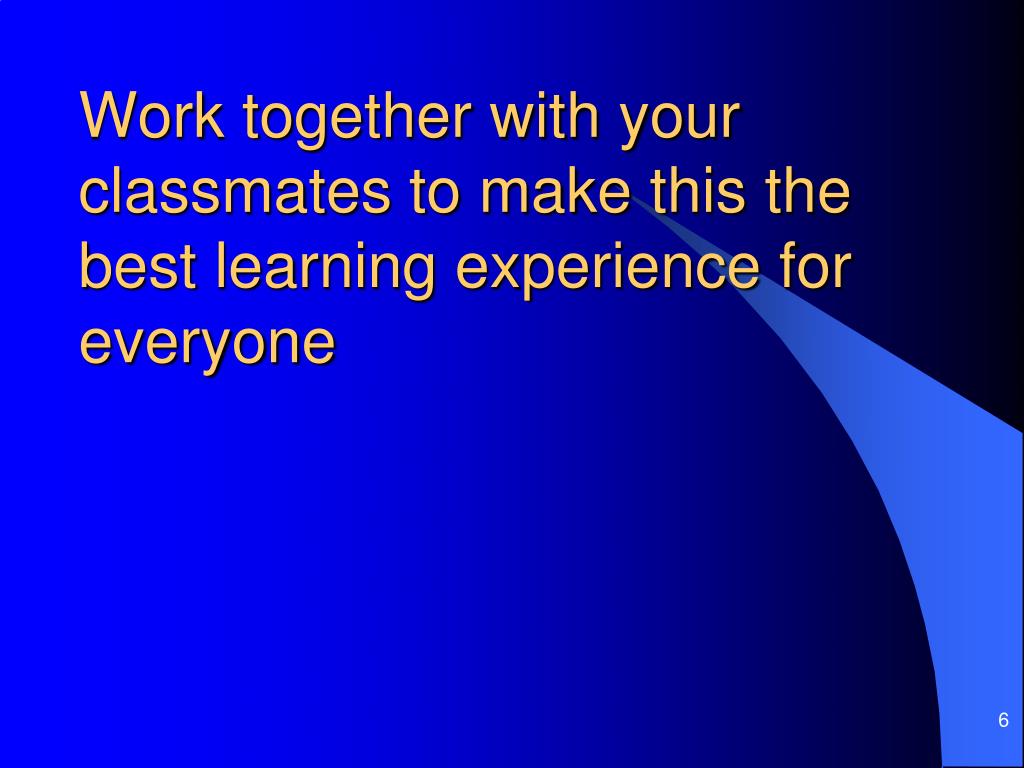 Work together with your classmates to make this the best learning experience for everyone

6